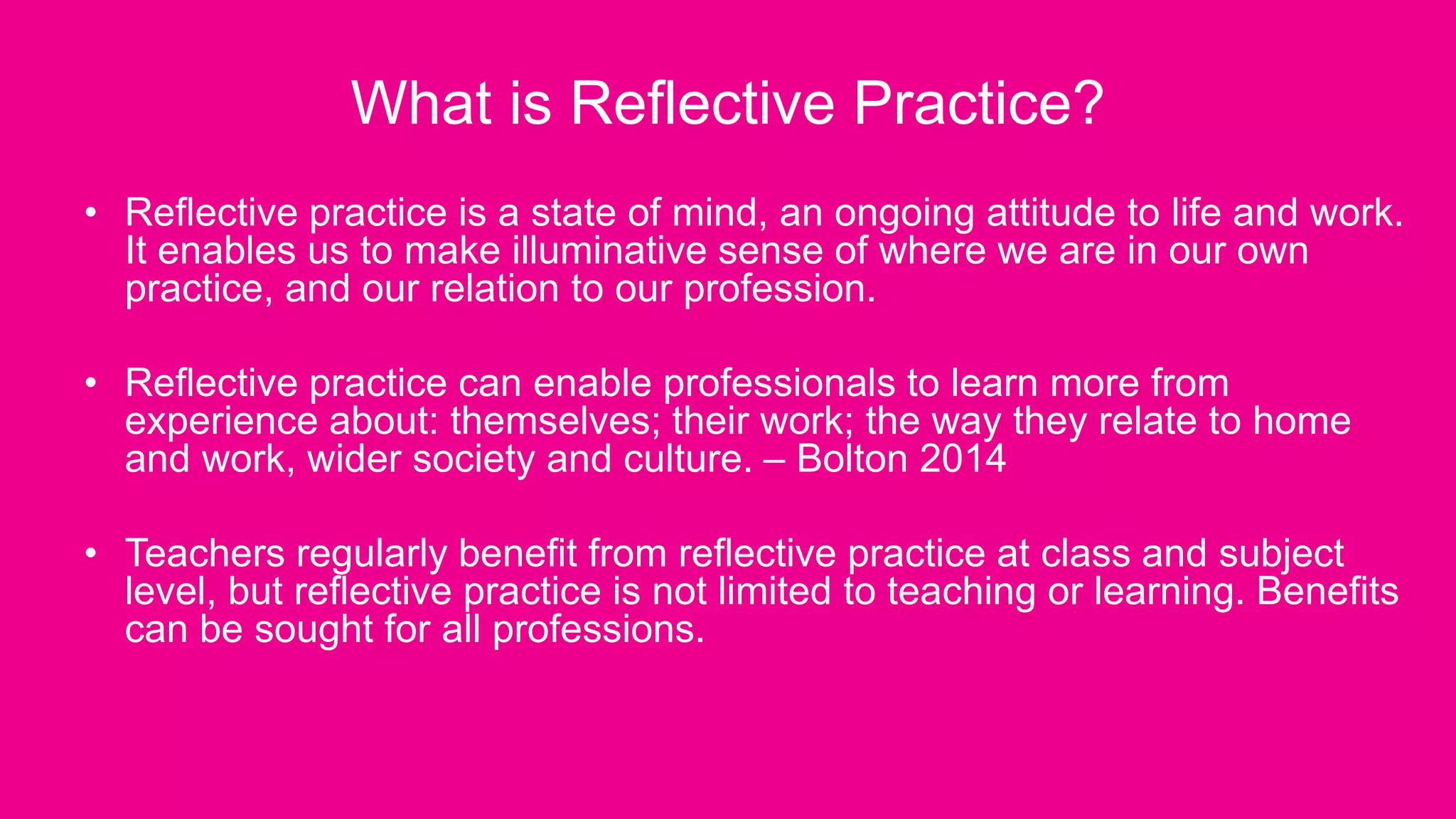 What is Reflective Practice?

• Reflective practice is a state of mind, an ongoing attitude to life and work. It enables us to make illuminative sense of where we are in our own practice, and our relation to our profession.

• Reflective practice can enable professionals to learn more from experience about: themselves; their work; the way they relate to home and work, wider society and culture. – Bolton 2014

• Teachers regularly benefit from reflective practice at class and subject level, but reflective practice is not limited to teaching or learning. Benefits can be sought for all professions.